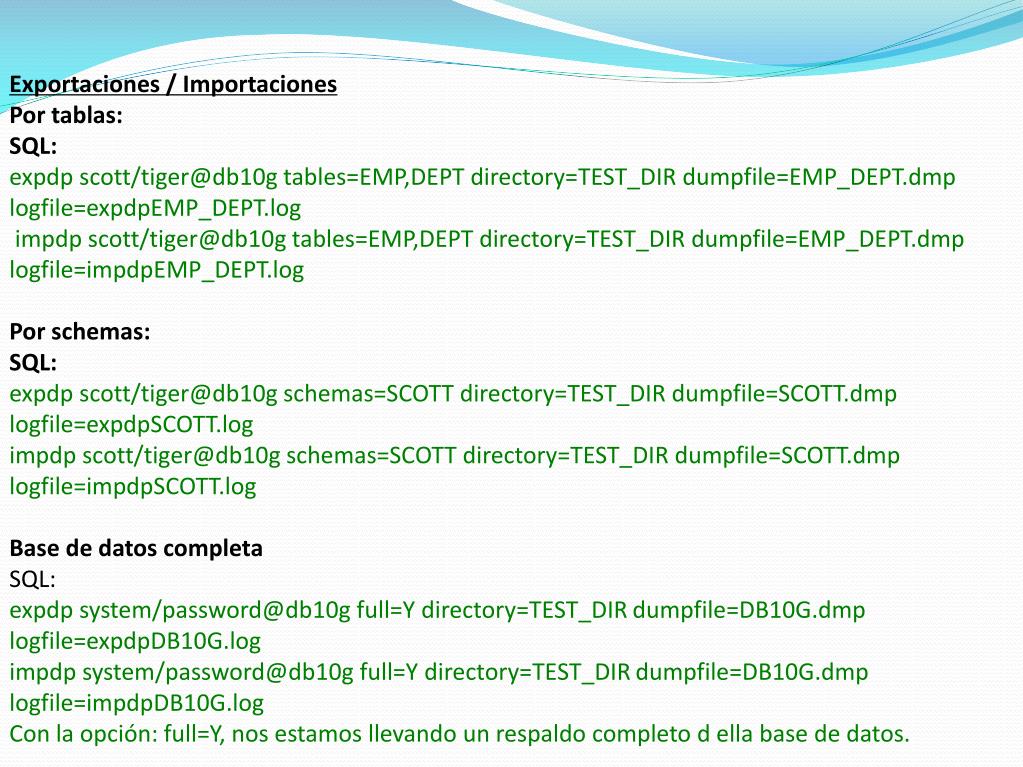 Exportaciones / Importaciones
Por tablas:
SQL:
expdp scott/tiger@db10g tables=EMP,DEPT directory=TEST_DIR dumpfile=EMP_DEPT.dmp logfile=expdpEMP_DEPT.log
impdp scott/tiger@db10g tables=EMP,DEPT directory=TEST_DIR dumpfile=EMP_DEPT.dmp logfile=impdpEMP_DEPT.log

Por schemas:
SQL:
expdp scott/tiger@db10g schemas=SCOTT directory=TEST_DIR dumpfile=SCOTT.dmp logfile=expdpSCOTT.log
impdp scott/tiger@db10g schemas=SCOTT directory=TEST_DIR dumpfile=SCOTT.dmp logfile=impdpSCOTT.log

Base de datos completa
SQL:
expdp system/password@db10g full=Y directory=TEST_DIR dumpfile=DB10G.dmp logfile=expdpDB10G.log
impdp system/password@db10g full=Y directory=TEST_DIR dumpfile=DB10G.dmp logfile=impdpDB10G.log
Con la opción: full=Y, nos estamos llevando un respaldo completo d ella base de datos.